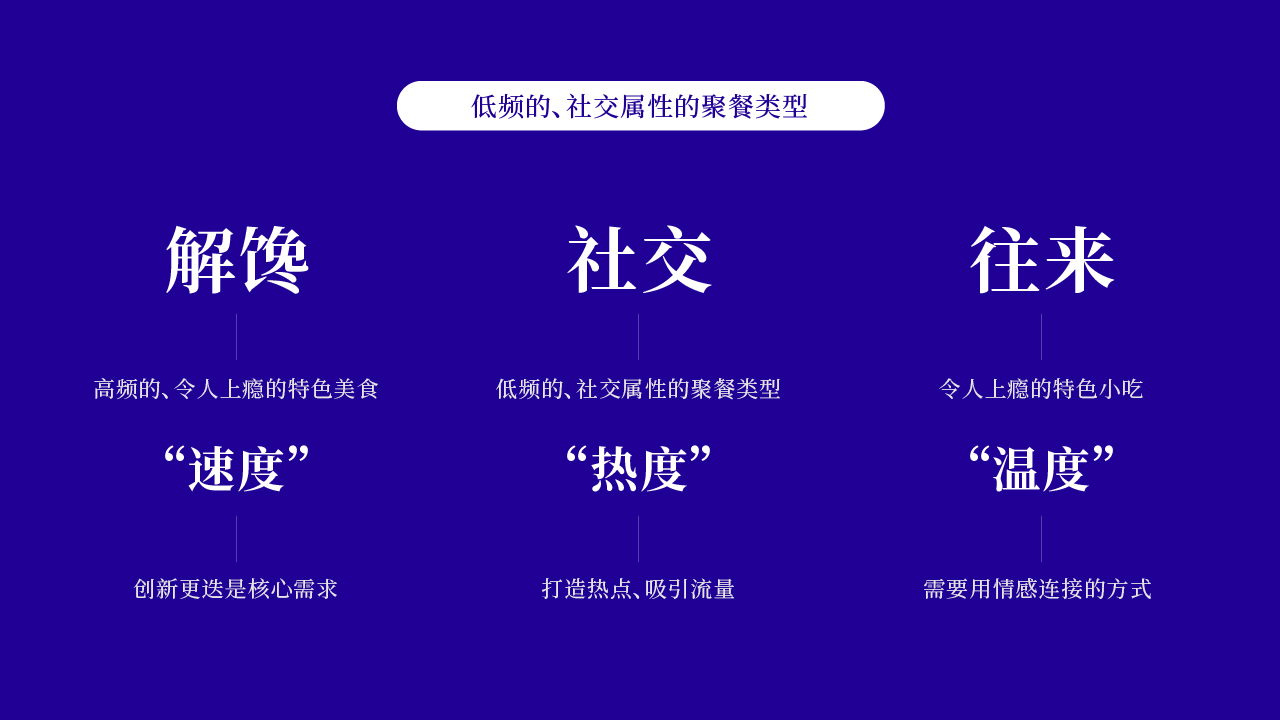 低频的、社交属性的聚餐类型

解馋

高频的、令人上瘾的特色美食

“速度”

创新更迭是核心需求

社交

低频的、社交属性的聚餐类型

“热度”

打造热点、吸引流量

往来

令人上瘾的特色小吃

“温度”

需要用情感连接的方式